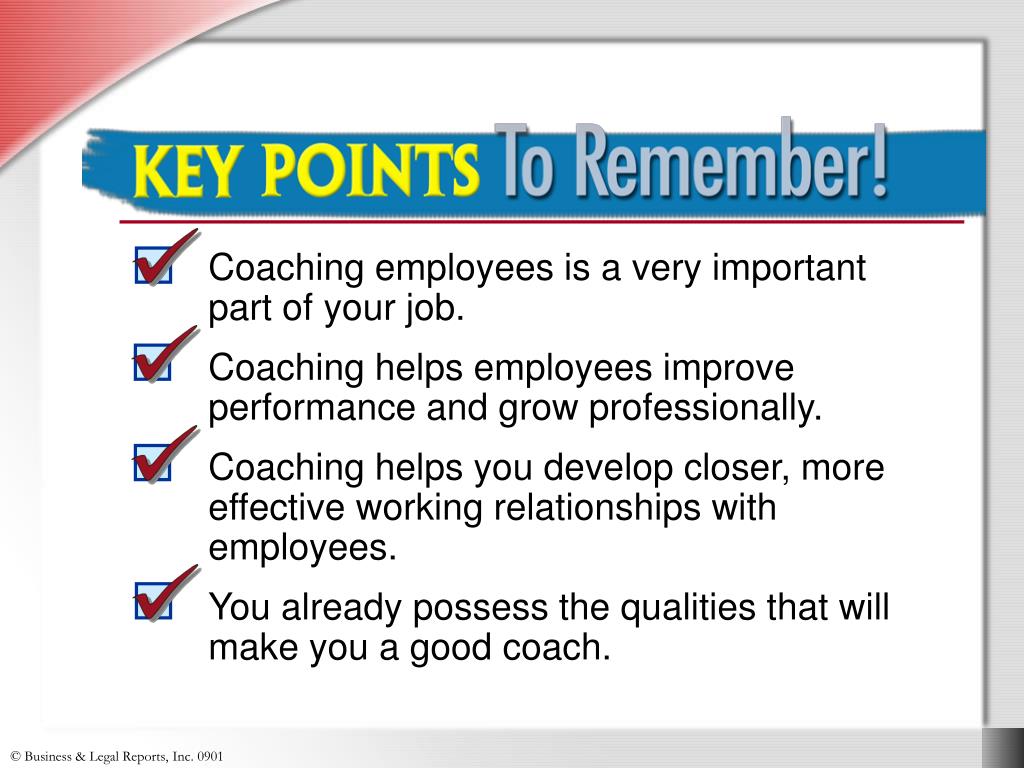 KEY POINTS To Remember!

Coaching employees is a very important part of your job.

Coaching helps employees improve performance and grow professionally.

Coaching helps you develop closer, more effective working relationships with employees.

You already possess the qualities that will make you a good coach.

© Business & Legal Reports, Inc. 0901